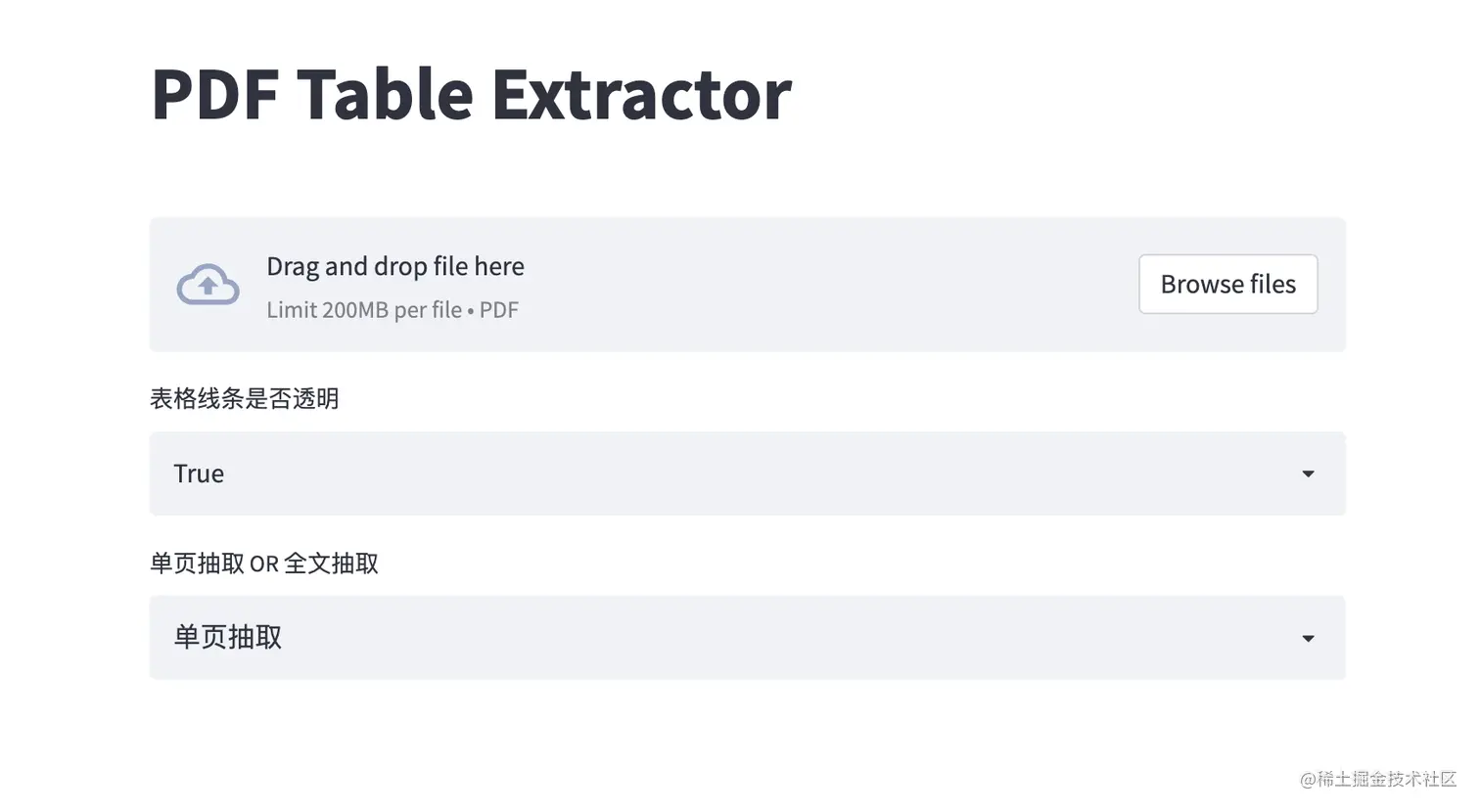 PDF Table Extractor

Drag and drop file here

Limit 200MB per file • PDF

Browse files

表格线条是否透明

True

单页抽取 OR 全文抽取

单页抽取

@稀土掘金技术社区